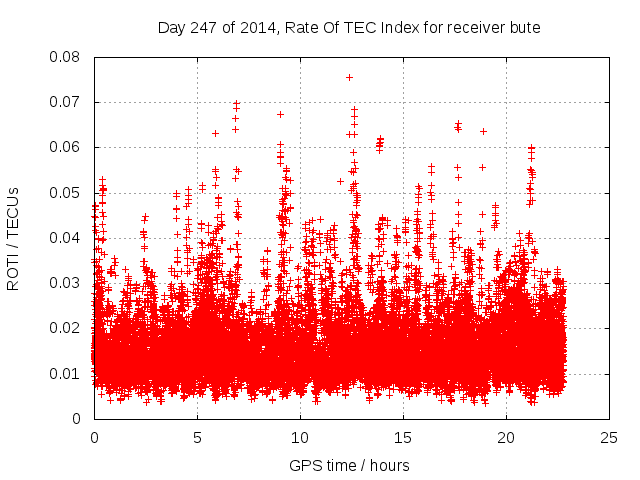 Day 247 of 2014, Rate Of TEC Index for receiver bute

ROTI / TECUs

0.08
0.07
0.06
0.05
0.04
0.03
0.02
0.01
0

0
5
10
15
20
25

GPS time / hours